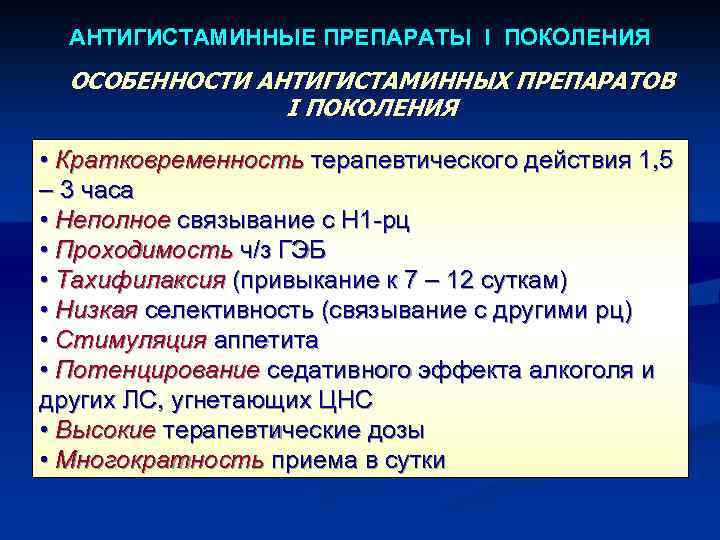 АНТИГИСТАМИННЫЕ ПРЕПАРАТЫ I ПОКОЛЕНИЯ

ОСОБЕННОСТИ АНТИГИСТАМИННЫХ ПРЕПАРАТОВ I ПОКОЛЕНИЯ

• Кратковременность терапевтического действия 1,5 – 3 часа
• Неполное связывание с Н1-рц
• Проходимость ч/з ГЭБ
• Тахифилаксия (привыкание к 7 – 12 суткам)
• Низкая селективность (связывание с другими рц)
• Стимуляция аппетита
• Потенцирование седативного эффекта алкоголя и других ЛС, угнетающих ЦНС
• Высокие терапевтические дозы
• Многократность приема в сутки